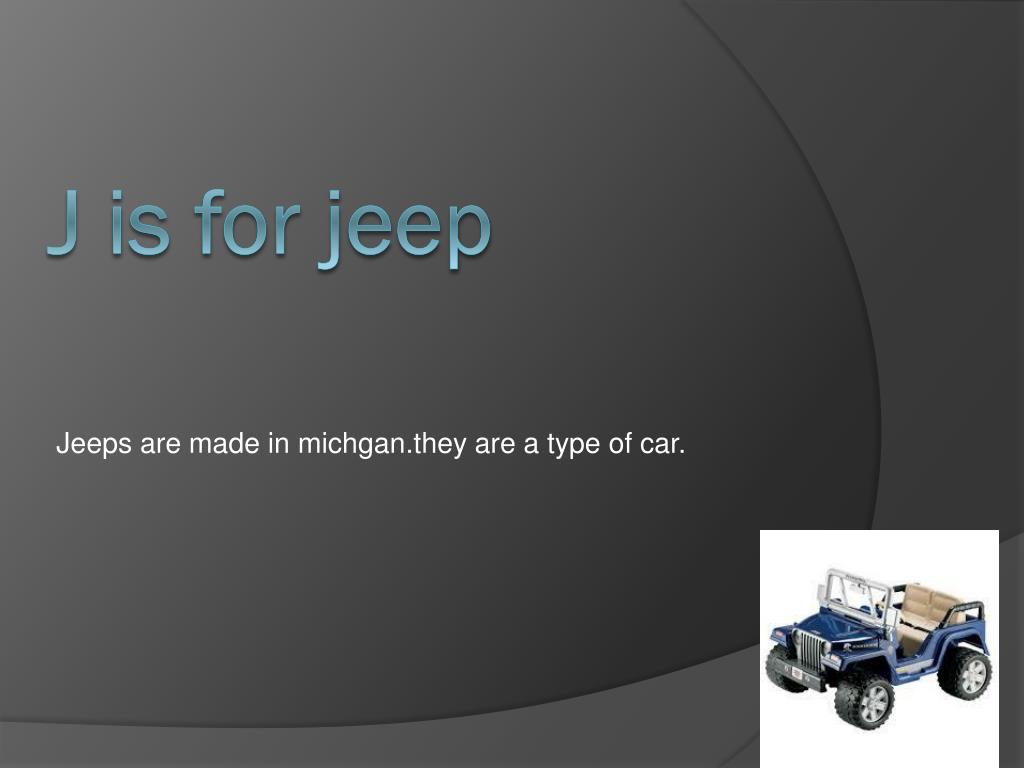 J is for jeep

Jeeps are made in michgan.they are a type of car.